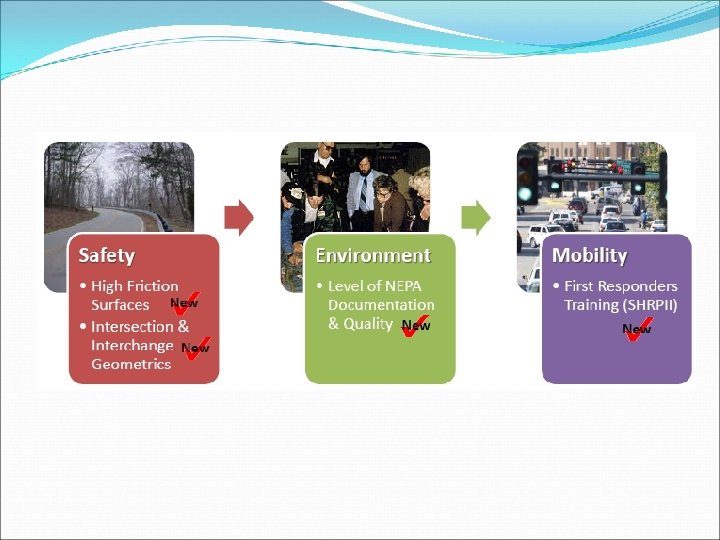 Safety
• High Friction Surfaces New
• Intersection & Interchange Geometrics New

Environment
• Level of NEPA Documentation & Quality New

Mobility
• First Responders Training (SHRPII)
New